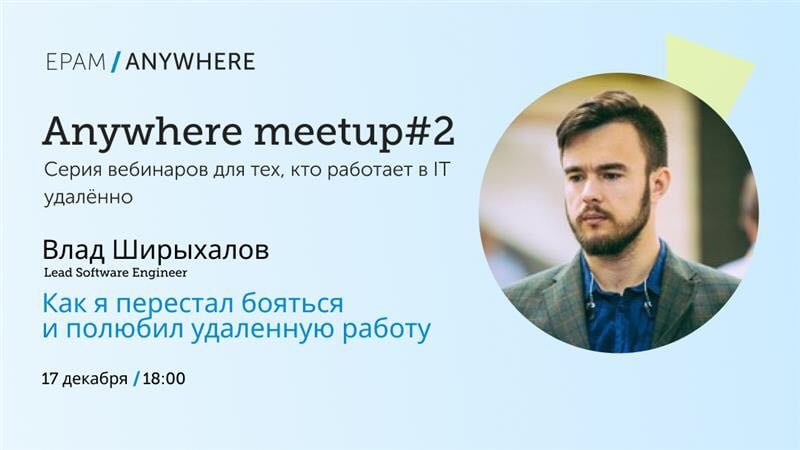 EPAM / ANYWHERE

Anywhere meetup#2

Серия вебинаров для тех, кто работает в IT удалённо

Влад Ширыхалов

Lead Software Engineer

Как я перестал бояться и полюбил удаленную работу

17 декабря / 18:00